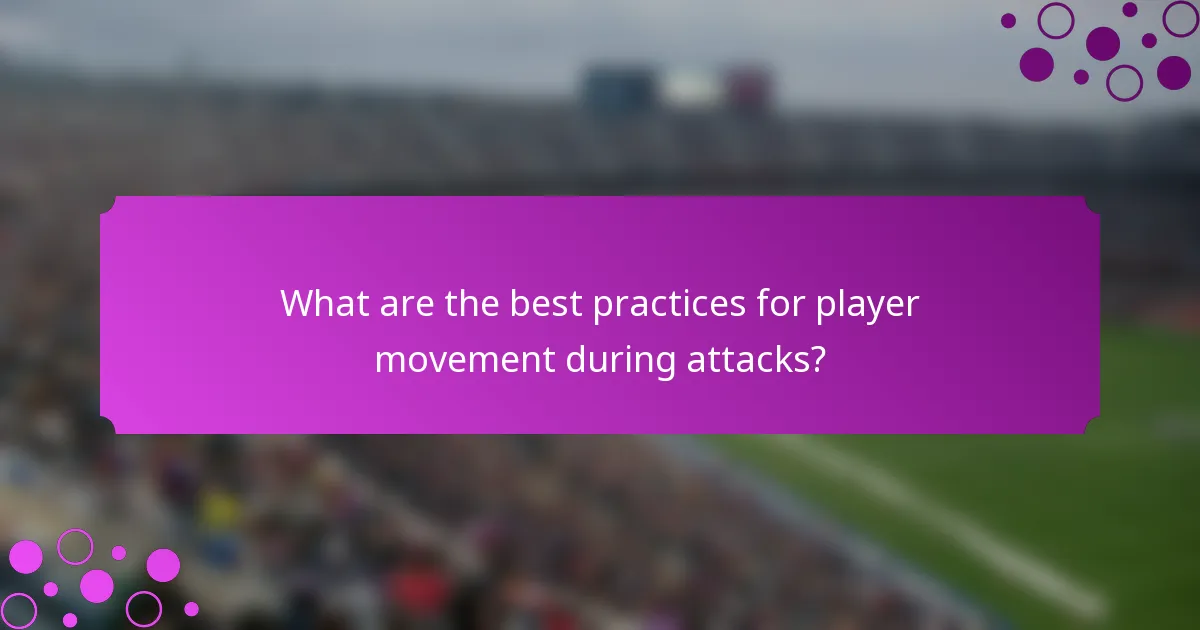 What are the best practices for player movement during attacks?